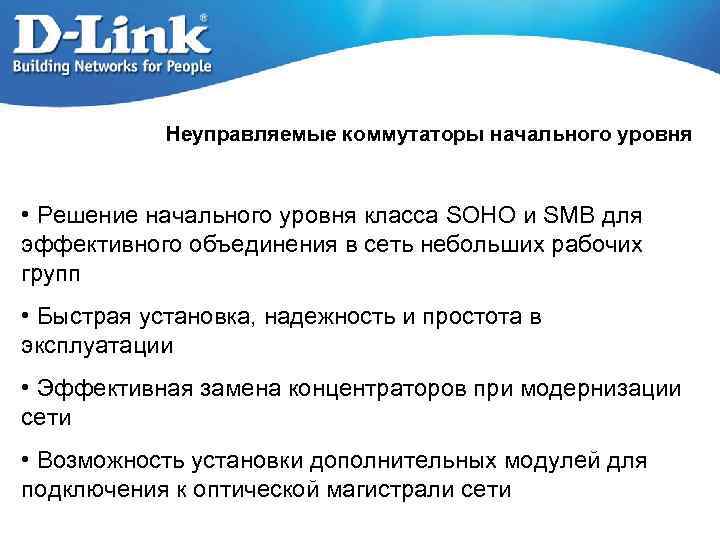 D-Link®
Building Networks for People

Неуправляемые коммутаторы начального уровня

• Решение начального уровня класса SOHO и SMB для эффективного объединения в сеть небольших рабочих групп

• Быстрая установка, надежность и простота в эксплуатации

• Эффективная замена концентраторов при модернизации сети

• Возможность установки дополнительных модулей для подключения к оптической магистрали сети